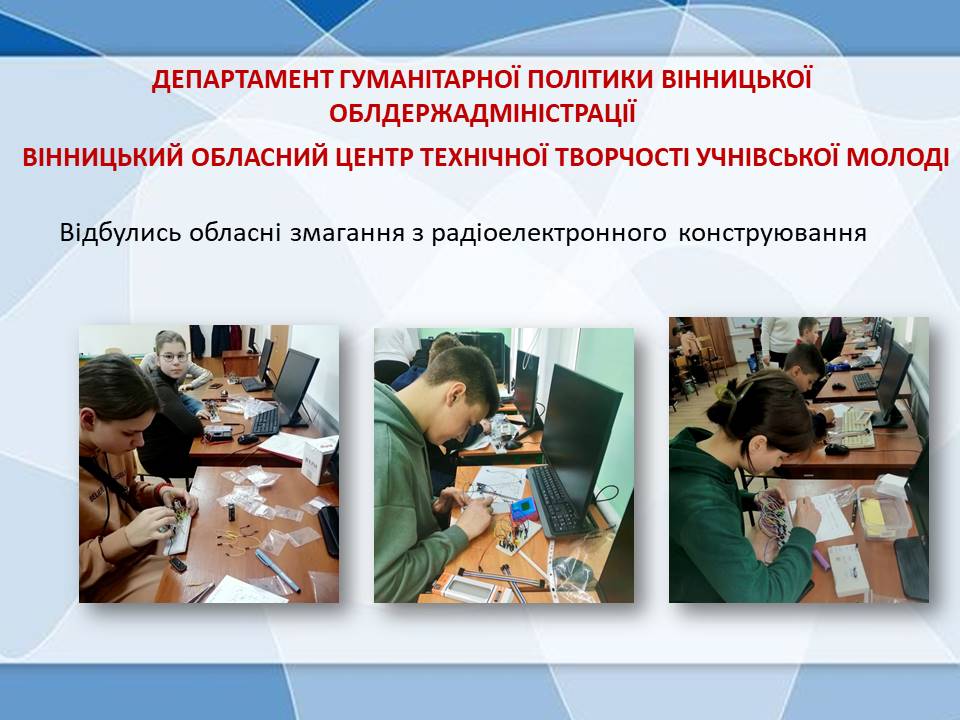 ДЕПАРТАМЕНТ ГУМАНІТАРНОЇ ПОЛІТИКИ ВІННИЦЬКОЇ ОБЛДЕРЖАДМІНІСТРАЦІЇ

ВІННИЦЬКИЙ ОБЛАСНИЙ ЦЕНТР ТЕХНІЧНОЇ ТВОРЧОСТІ УЧНІВСЬКОЇ МОЛОДІ

Відбулись обласні змагання з радіоелектронного конструювання